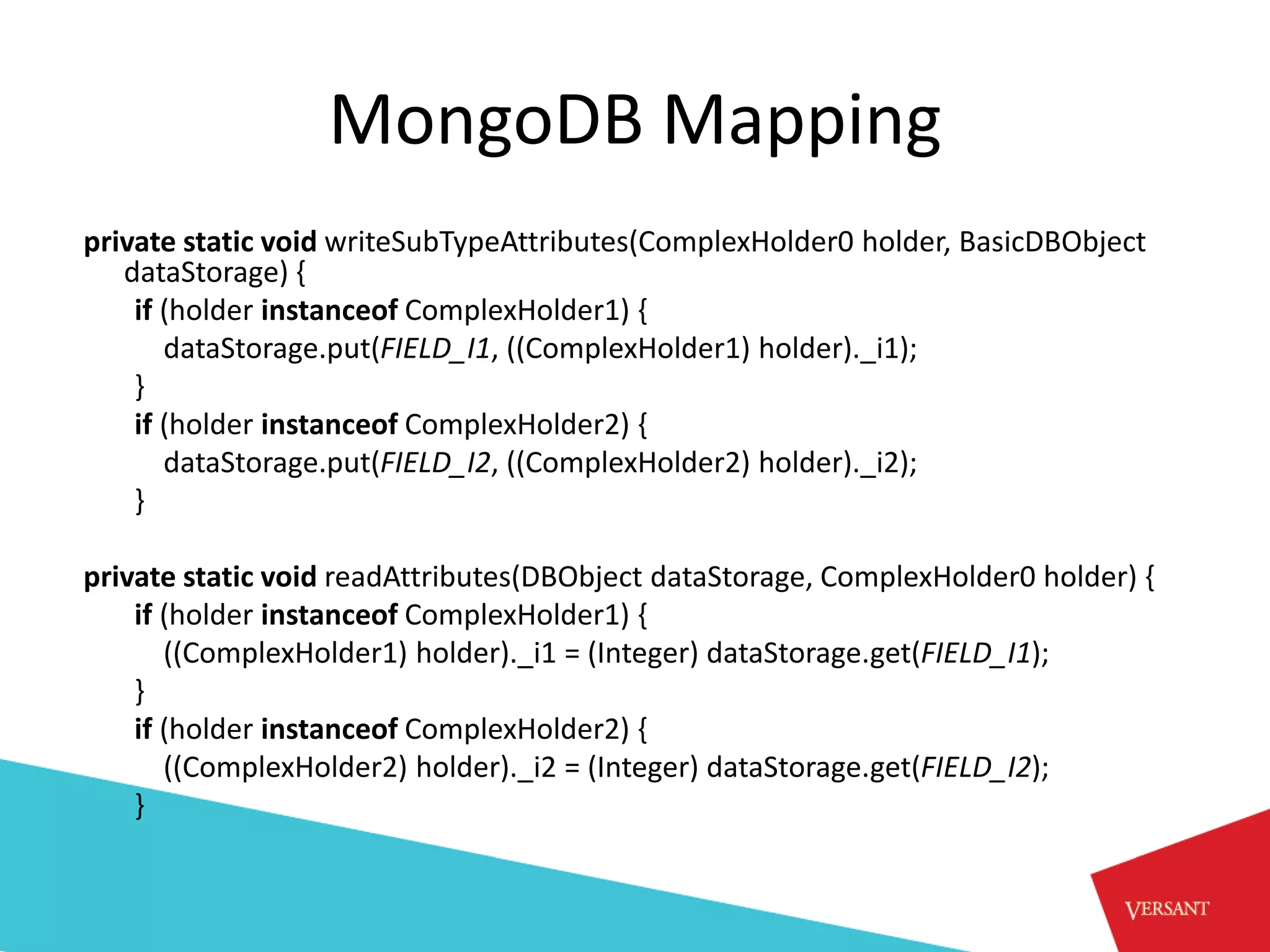 MongoDB Mapping

private static void writeSubTypeAttributes(ComplexHolder0 holder, BasicDBObject dataStorage) {
if (holder instanceof ComplexHolder1) {
dataStorage.put(FIELD_I1, ((ComplexHolder1) holder)._i1);
}
if (holder instanceof ComplexHolder2) {
dataStorage.put(FIELD_I2, ((ComplexHolder2) holder)._i2);
}

private static void readAttributes(DBObject dataStorage, ComplexHolder0 holder) {
if (holder instanceof ComplexHolder1) {
((ComplexHolder1) holder)._i1 = (Integer) dataStorage.get(FIELD_I1);
}
if (holder instanceof ComplexHolder2) {
((ComplexHolder2) holder)._i2 = (Integer) dataStorage.get(FIELD_I2);
}

VERSANT